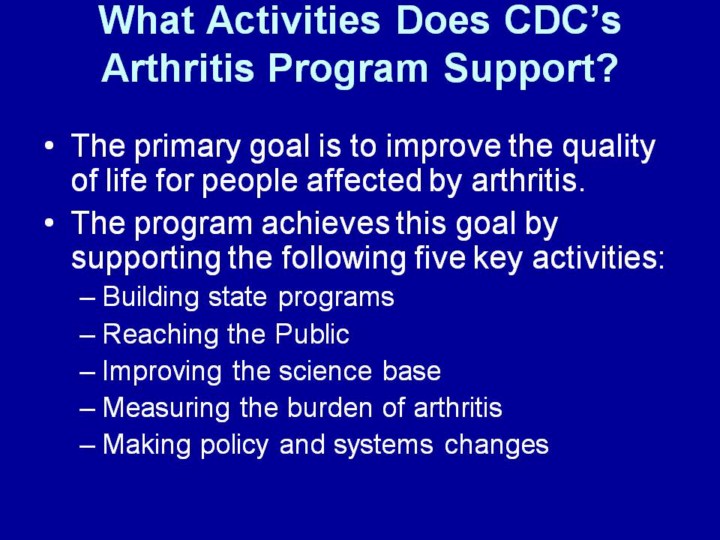 What Activities Does CDC's Arthritis Program Support?

• The primary goal is to improve the quality of life for people affected by arthritis.

• The program achieves this goal by supporting the following five key activities:
– Building state programs
– Reaching the Public
– Improving the science base
– Measuring the burden of arthritis
– Making policy and systems changes